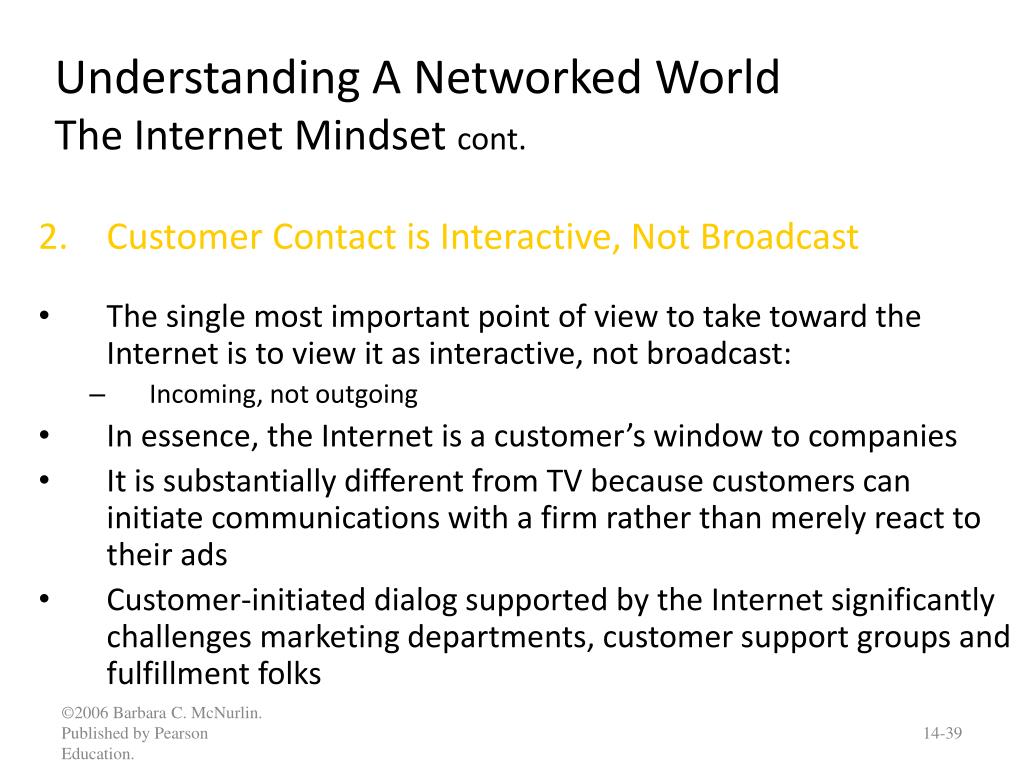 Understanding A Networked World
The Internet Mindset cont.

2. Customer Contact is Interactive, Not Broadcast

• The single most important point of view to take toward the Internet is to view it as interactive, not broadcast:
– Incoming, not outgoing
• In essence, the Internet is a customer's window to companies
• It is substantially different from TV because customers can initiate communications with a firm rather than merely react to their ads
• Customer-initiated dialog supported by the Internet significantly challenges marketing departments, customer support groups and fulfillment folks

©2006 Barbara C. McNurlin. Published by Pearson Education.

14-39